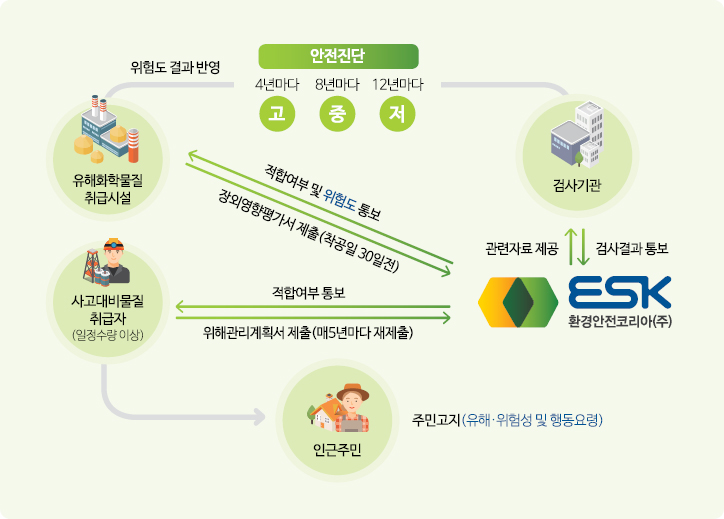 위험도 결과 반영

안전진단

4년마다 8년마다 12년마다

고 중 저

유해화학물질 취급시설

검사기관

적합여부 및 위험도 통보

장외영향평가서 제출(착공일 30일전)

관련자료 제공

검사결과 통보

사고대비물질 취급자 (일정수량 이상)

적합여부 통보

위해관리계획서 제출(매5년마다 재제출)

ESK

환경안전코리아(주)

인근주민

주민고지(유해·위험성 및 행동요령)